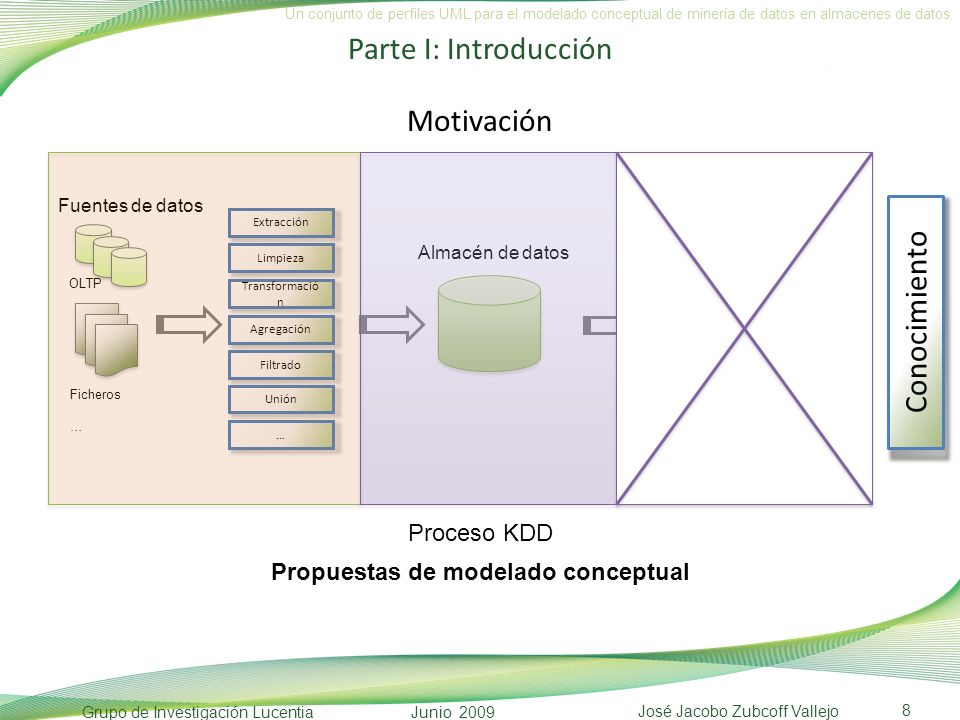 Un conjunto de perfiles UML para el modelado conceptual de minería de datos en almacenes de datos

Parte I: Introducción

Motivación

Fuentes de datos

OLTP

Ficheros

...

Extracción

Limpieza

Transformación

Agregación

Filtrado

Unión

...

Almacén de datos

Conocimiento

Proceso KDD

Propuestas de modelado conceptual

Grupo de Investigación Lucentia Junio 2009 José Jacobo Zubcoff Vallejo 8